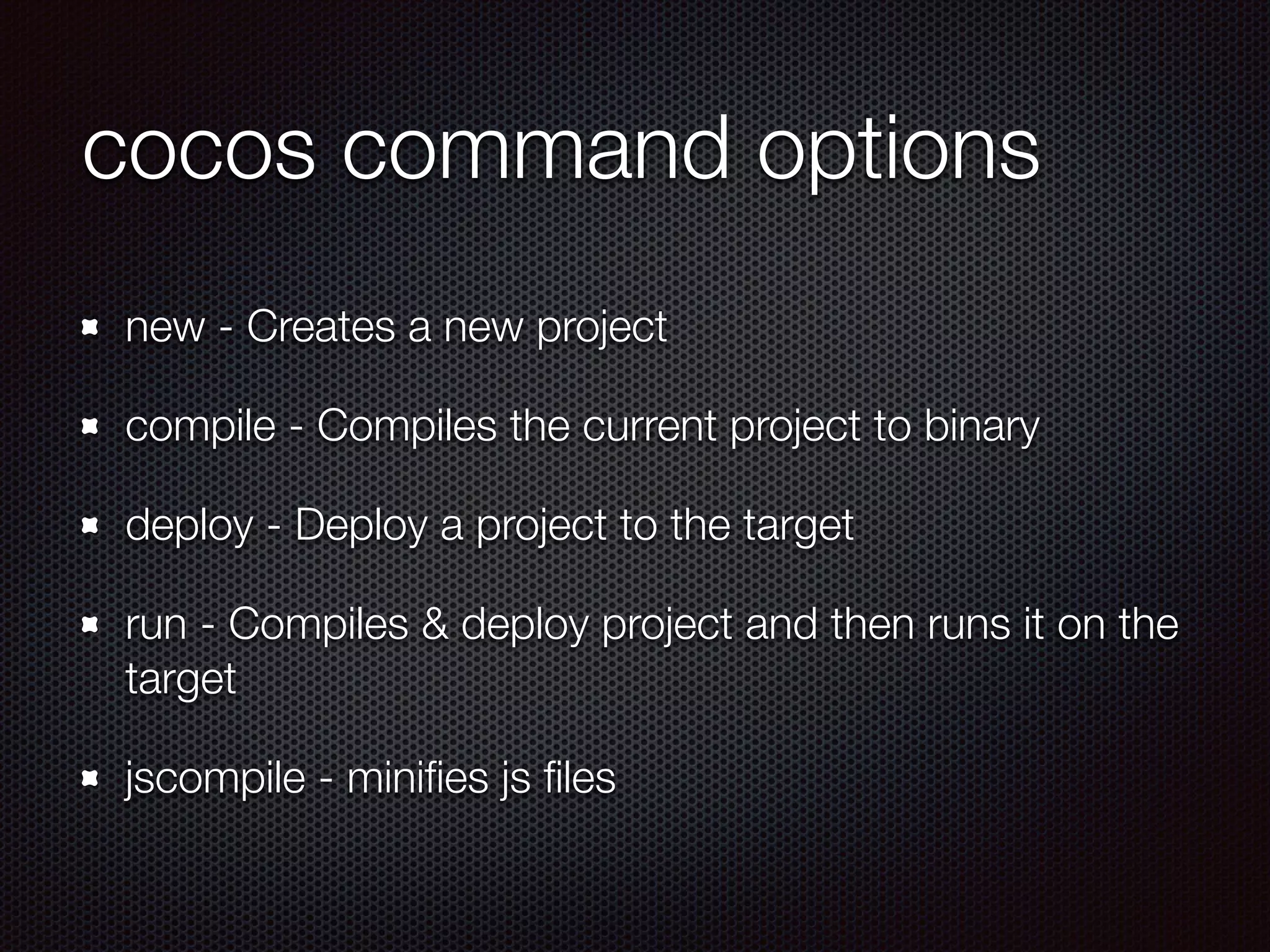 cocos command options

- new - Creates a new project
- compile - Compiles the current project to binary
- deploy - Deploy a project to the target
- run - Compiles & deploy project and then runs it on the target
- jscompile - minifies js files